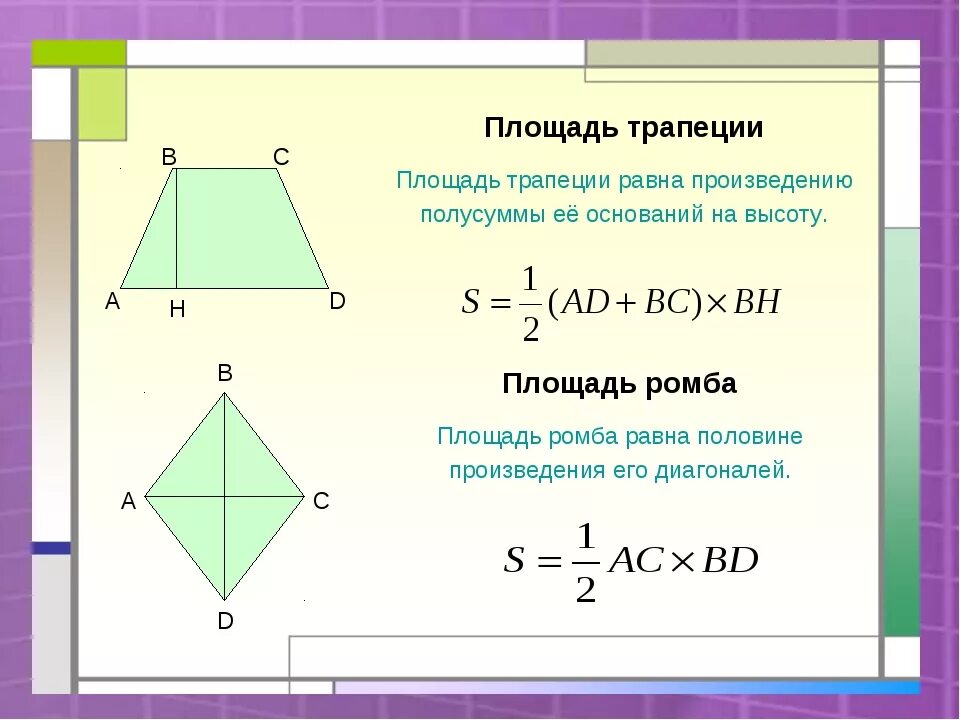 B C

A H D

Площадь трапеции

Площадь трапеции равна произведению полусуммы её оснований на высоту.

$S = \frac{1}{2}(AD + BC) \times BH$

B

A C

D

Площадь ромба

Площадь ромба равна половине произведения его диагоналей.

$S = \frac{1}{2} AC \times BD$